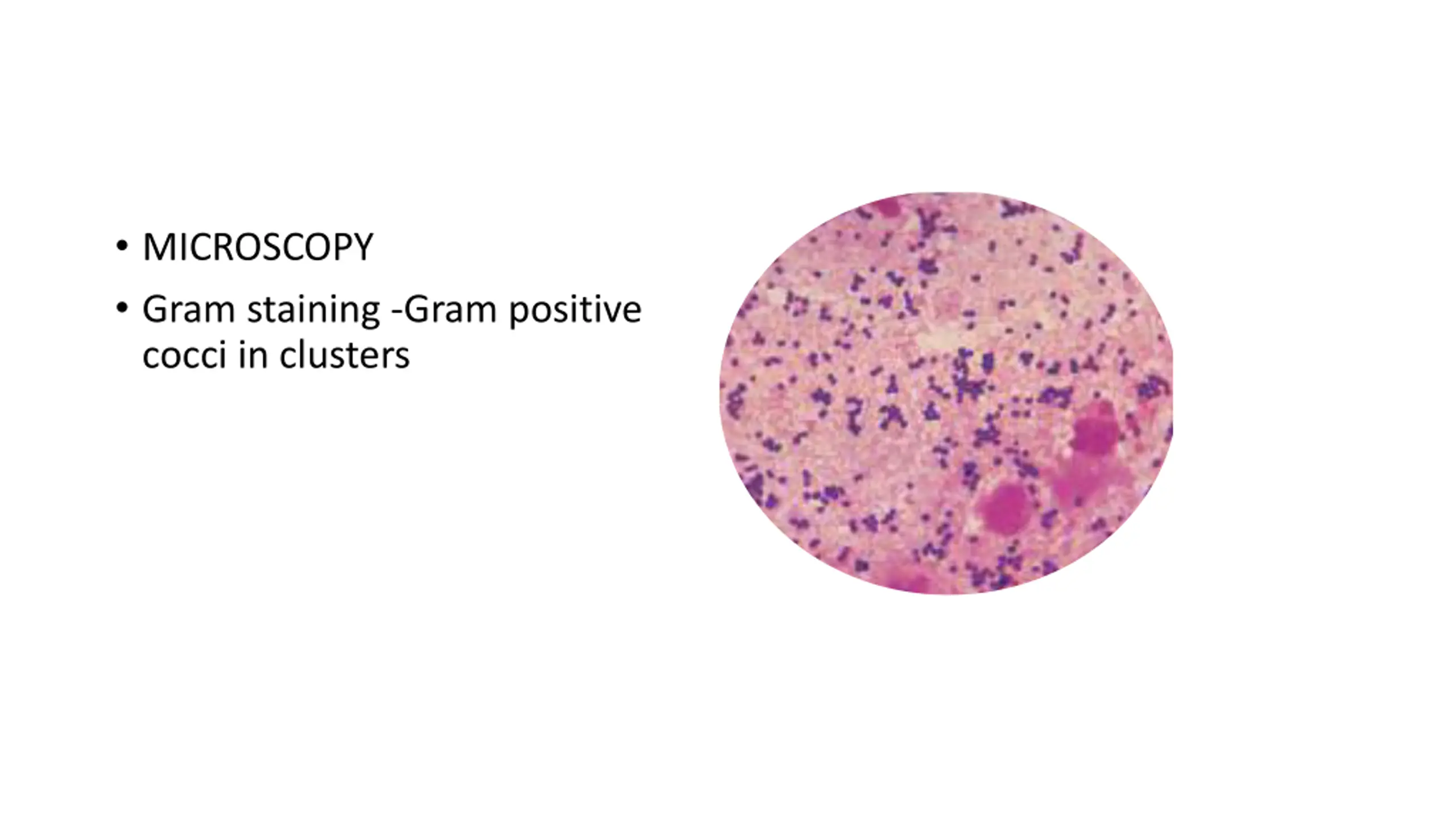 • MICROSCOPY

• Gram staining -Gram positive cocci in clusters